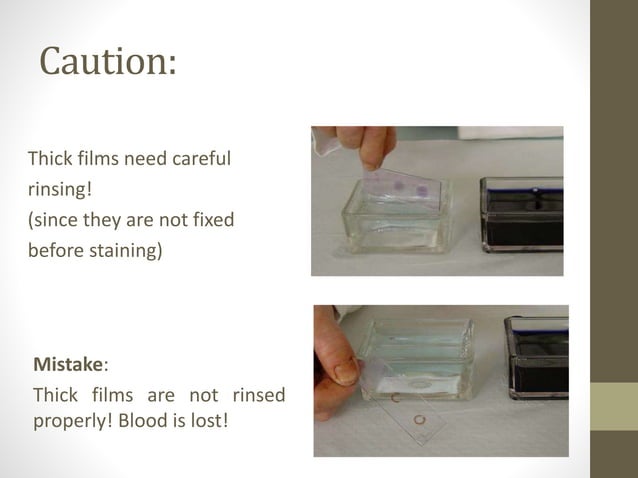 Caution:

Thick films need careful rinsing!
(since they are not fixed before staining)

Mistake:
Thick films are not rinsed properly! Blood is lost!